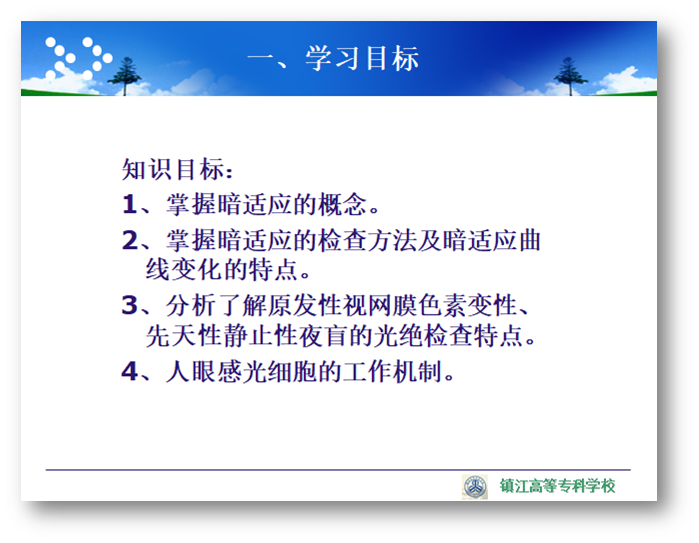 一、学习目标

知识目标：

1、掌握暗适应的概念。

2、掌握暗适应的检查方法及暗适应曲线变化的特点。

3、分析了解原发性视网膜色素变性、先天性静止性夜盲的光绝检查特点。

4、人眼感光细胞的工作机制。

镇江高等专科学校